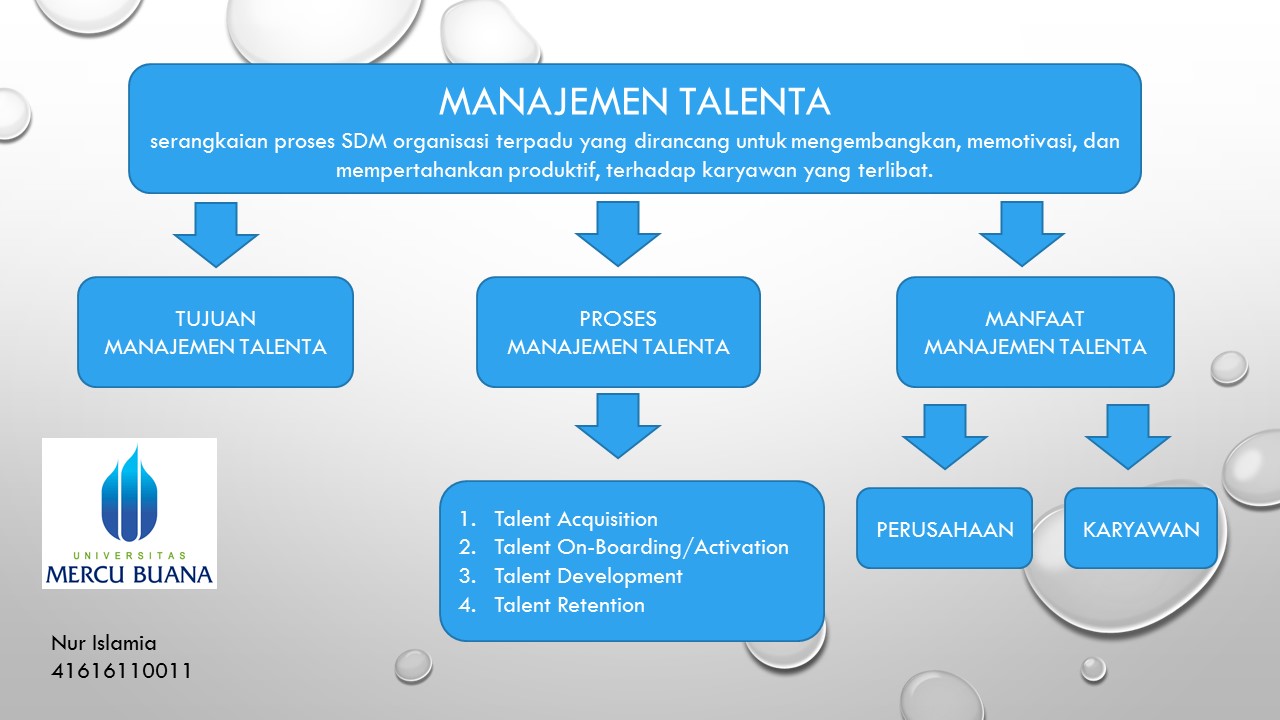 MANAJEMEN TALENTA
serangkaian proses SDM organisasi terpadu yang dirancang untuk mengembangkan, memotivasi, dan mempertahankan produktif, terhadap karyawan yang terlibat.

TUJUAN
MANAJEMEN TALENTA

PROSES
MANAJEMEN TALENTA

MANFAAT
MANAJEMEN TALENTA

1. Talent Acquisition
2. Talent On-Boarding/Activation
3. Talent Development
4. Talent Retention

PERUSAHAAN

KARYAWAN

UNIVERSITAS
MERCU BUANA

Nur Islamia
41616110011